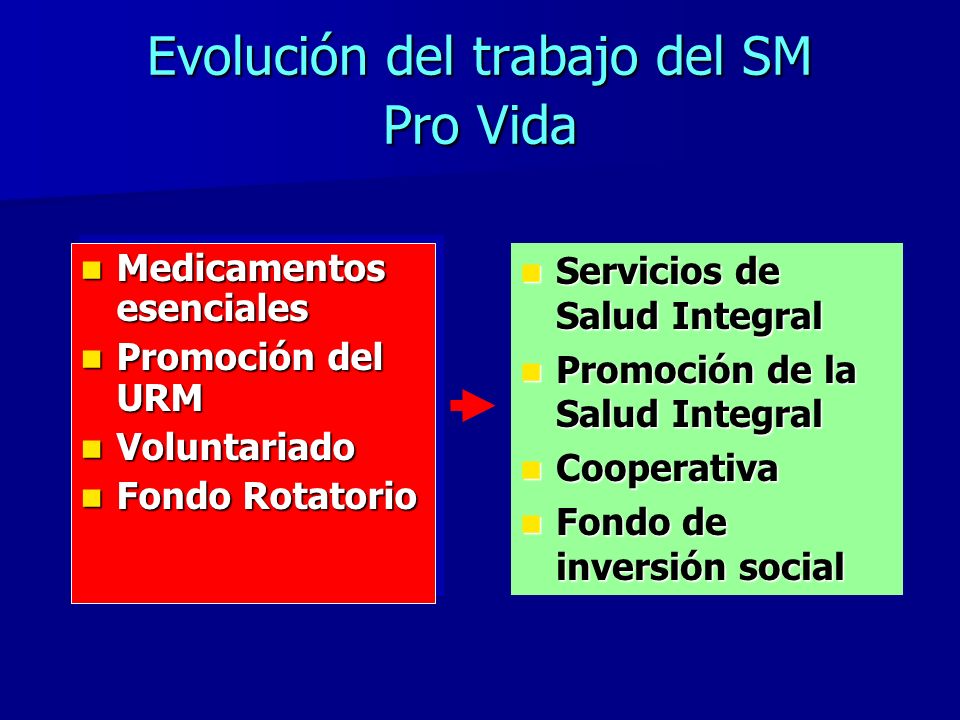 Evolución del trabajo del SM Pro Vida

- Medicamentos esenciales
- Promoción del URM
- Voluntariado
- Fondo Rotatorio

- Servicios de Salud Integral
- Promoción de la Salud Integral
- Cooperativa
- Fondo de inversión social